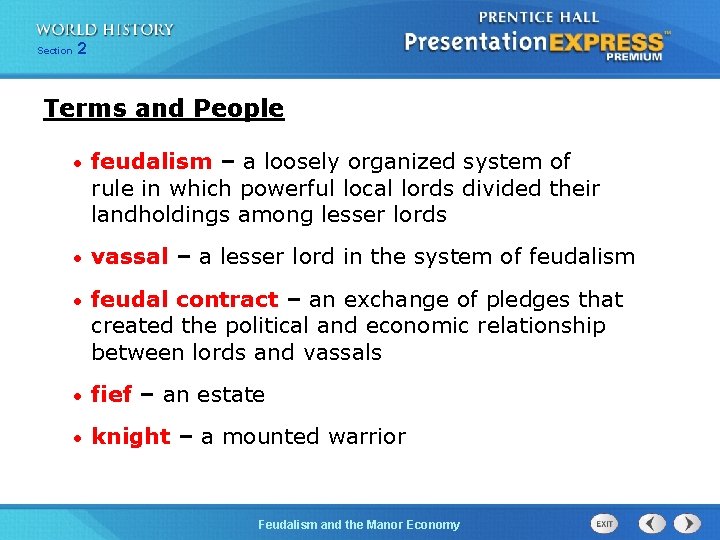 WORLD HISTORY
Section 2

PRENTICE HALL
PresentationEXPRESS™
PREMIUM

Terms and People

• feudalism – a loosely organized system of rule in which powerful local lords divided their landholdings among lesser lords

• vassal – a lesser lord in the system of feudalism

• feudal contract – an exchange of pledges that created the political and economic relationship between lords and vassals

• fief – an estate

• knight – a mounted warrior

Feudalism and the Manor Economy

EXIT